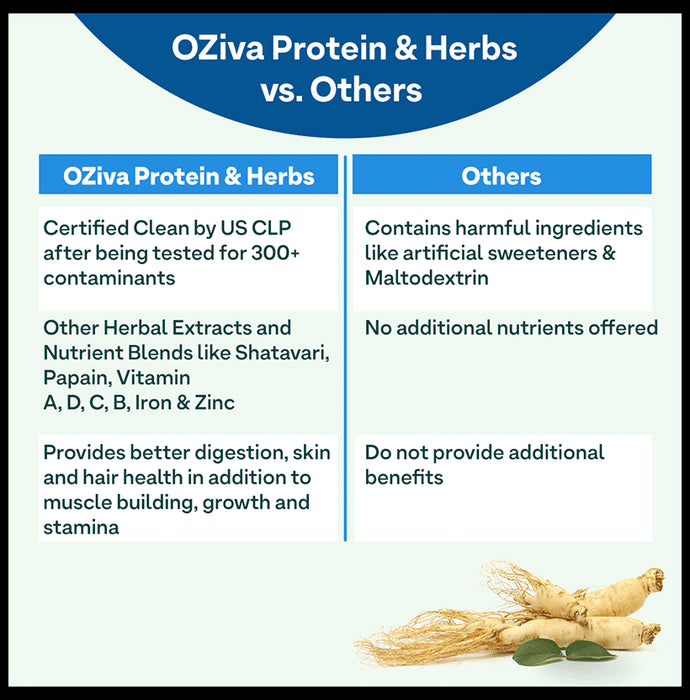 OZiva Protein & Herbs vs. Others

| OZiva Protein & Herbs | Others |
|---|---|
| Certified Clean by US CLP after being tested for 300+ contaminants | Contains harmful ingredients like artificial sweeteners & Maltodextrin |
| Other Herbal Extracts and Nutrient Blends like Shatavari, Papain, Vitamin A, D, C, B, Iron & Zinc | No additional nutrients offered |
| Provides better digestion, skin and hair health in addition to muscle building, growth and stamina | Do not provide additional benefits |